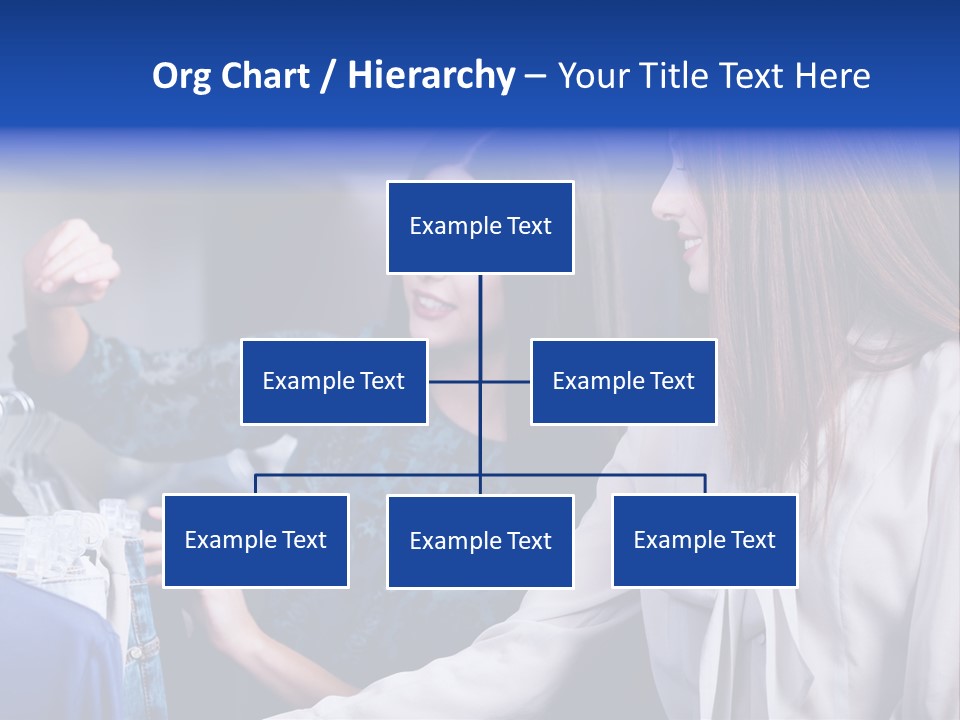 Org Chart / Hierarchy – Your Title Text Here

Example Text

Example Text

Example Text

Example Text

Example Text

Example Text